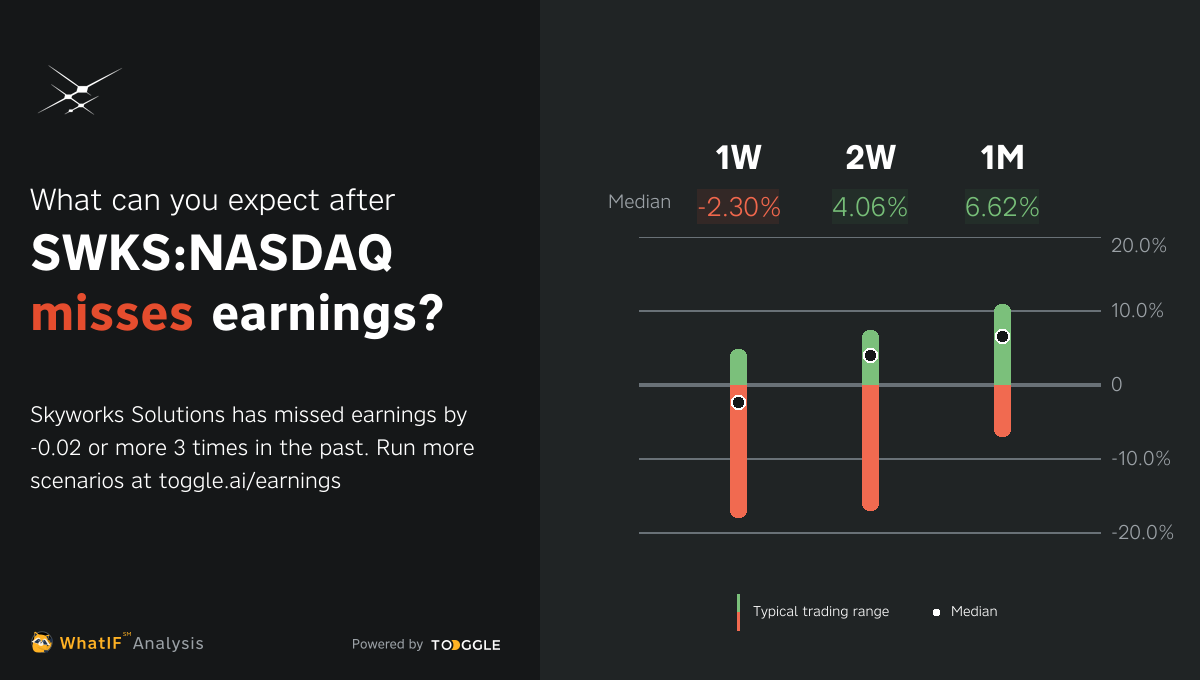 What can you expect after
SWKS:NASDAQ
misses earnings?

Skyworks Solutions has missed earnings by -0.02 or more 3 times in the past. Run more scenarios at toggle.ai/earnings

WhatIF℠ Analysis

Powered by TOGGLE

| | 1W | 2W | 1M |
|---|---|---|---|
| Median | -2.30% | 4.06% | 6.62% |

20.0%
10.0%
0
-10.0%
-20.0%

Typical trading range
Median